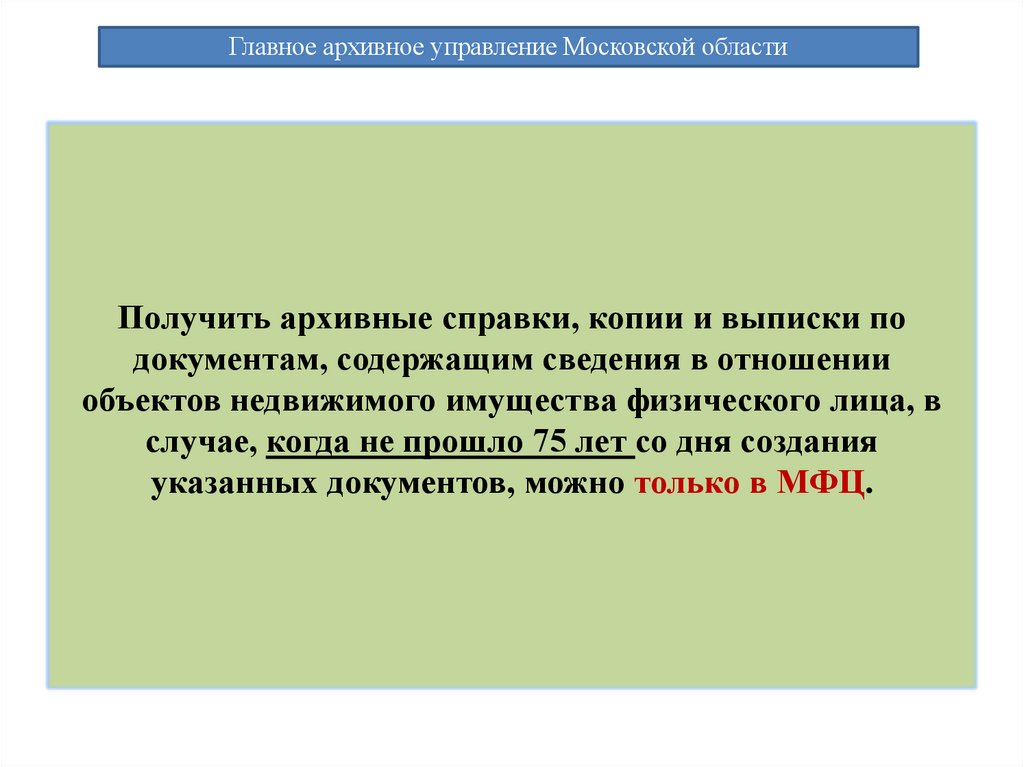 Главное архивное управление Московской области

Получить архивные справки, копии и выписки по документам, содержащим сведения в отношении объектов недвижимого имущества физического лица, в случае, когда не прошло 75 лет со дня создания указанных документов, можно только в МФЦ.